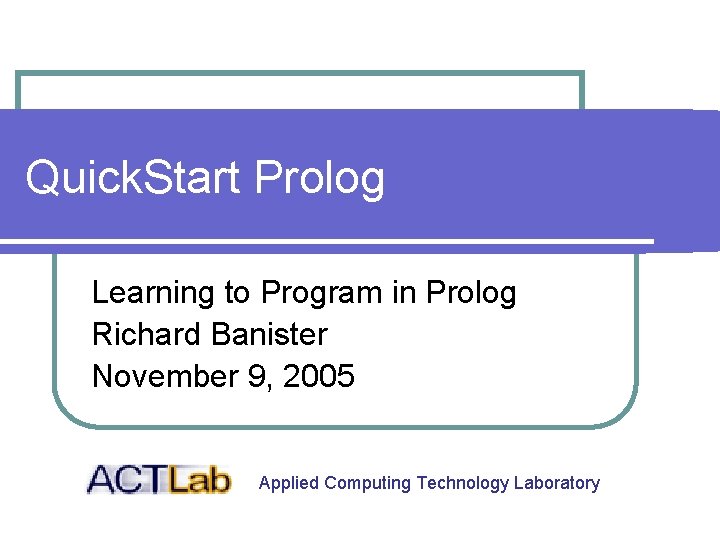 QuickStart Prolog

Learning to Program in Prolog
Richard Banister
November 9, 2005

ACTLab Applied Computing Technology Laboratory